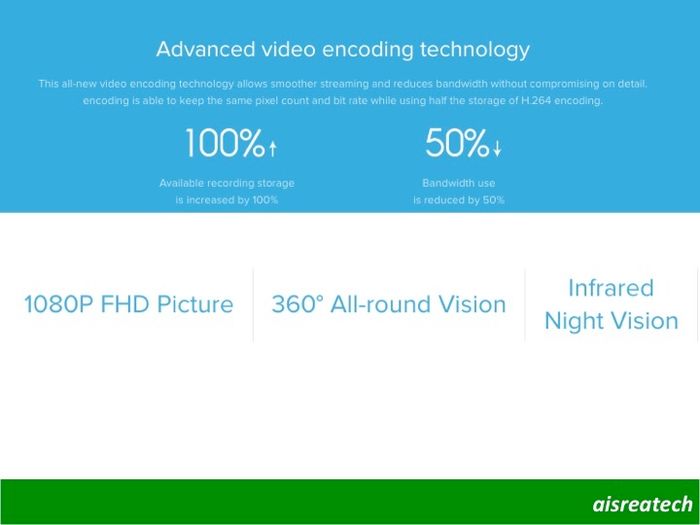 Advanced video encoding technology

This all-new video encoding technology allows smoother streaming and reduces bandwidth without compromising on detail. encoding is able to keep the same pixel count and bit rate while using half the storage of H.264 encoding.

100%↑

Available recording storage is increased by 100%

50%↓

Bandwidth use is reduced by 50%

1080P FHD Picture

360° All-round Vision

Infrared Night Vision

aisreatech